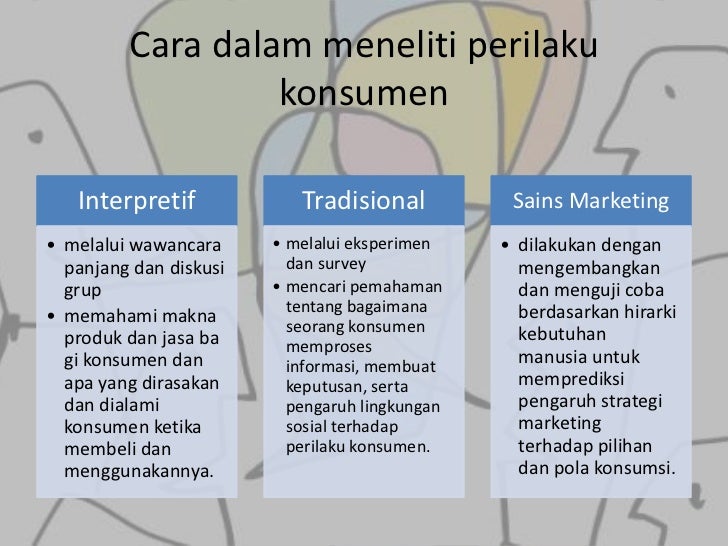 Cara dalam meneliti perilaku konsumen

Interpretif

• melalui wawancara panjang dan diskusi grup
• memahami makna produk dan jasa ba gi konsumen dan apa yang dirasakan dan dialami konsumen ketika membeli dan menggunakannya.

Tradisional

• melalui eksperimen dan survey
• mencari pemahaman tentang bagaimana seorang konsumen memproses informasi, membuat keputusan, serta pengaruh lingkungan sosial terhadap perilaku konsumen.

Sains Marketing

• dilakukan dengan mengembangkan dan menguji coba berdasarkan hirarki kebutuhan manusia untuk memprediksi pengaruh strategi marketing terhadap pilihan dan pola konsumsi.